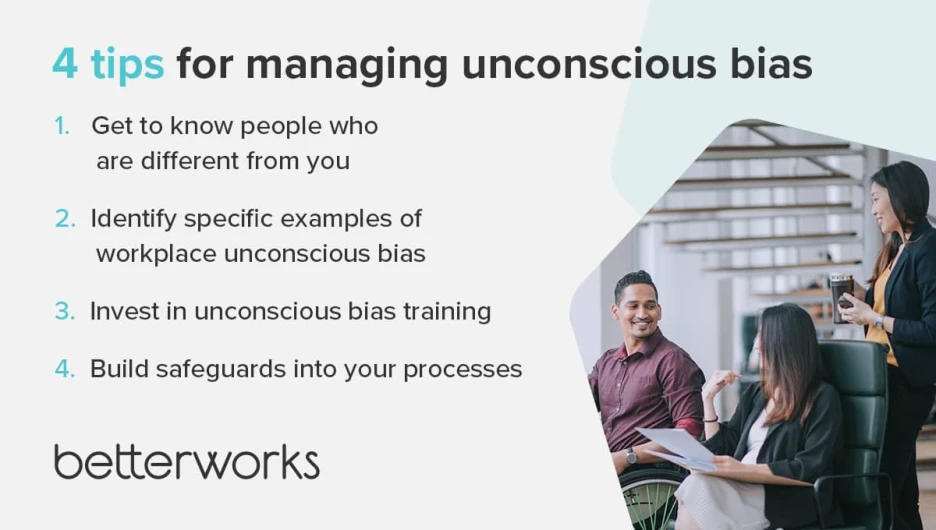 4 tips for managing unconscious bias

1. Get to know people who are different from you

2. Identify specific examples of workplace unconscious bias

3. Invest in unconscious bias training

4. Build safeguards into your processes

betterworks